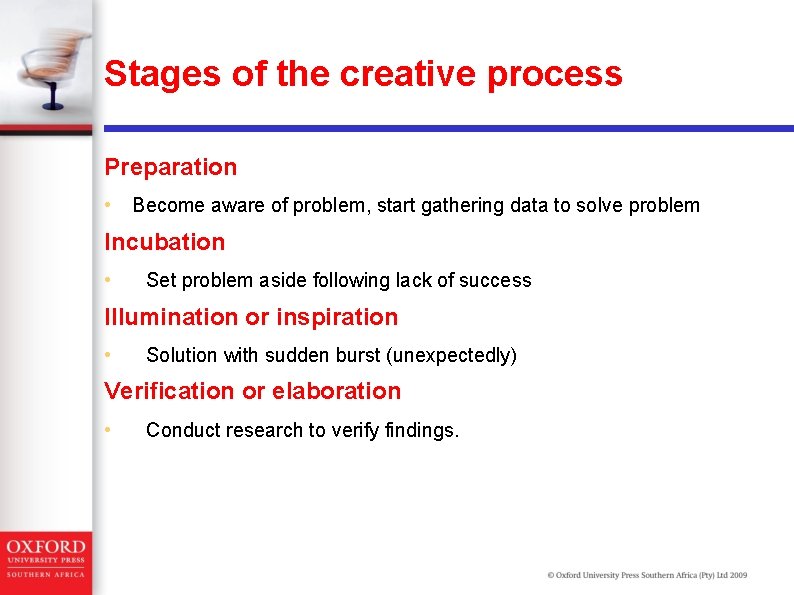 Stages of the creative process

Preparation

• Become aware of problem, start gathering data to solve problem

Incubation

• Set problem aside following lack of success

Illumination or inspiration

• Solution with sudden burst (unexpectedly)

Verification or elaboration

• Conduct research to verify findings.

OXFORD
UNIVERSITY PRESS
SOUTHERN AFRICA

© Oxford University Press Southern Africa (Pty) Ltd 2009